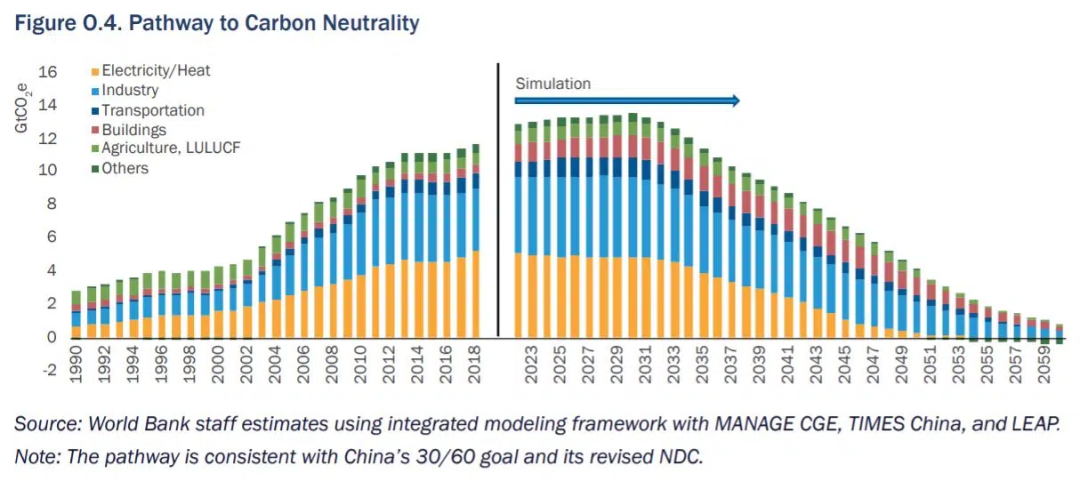 Figure O.4. Pathway to Carbon Neutrality

$GtCO_2e$

16
14
12
10
8
6
4
2
0
-2

Electricity/Heat
Industry
Transportation
Buildings
Agriculture, LULUCF
Others

Simulation

1990
1992
1994
1996
1998
2000
2002
2004
2006
2008
2010
2012
2014
2016
2018
2023
2025
2027
2029
2031
2033
2035
2037
2039
2041
2043
2045
2047
2049
2051
2053
2055
2057
2059

Source: World Bank staff estimates using integrated modeling framework with MANAGE CGE, TIMES China, and LEAP.
Note: The pathway is consistent with China's 30/60 goal and its revised NDC.